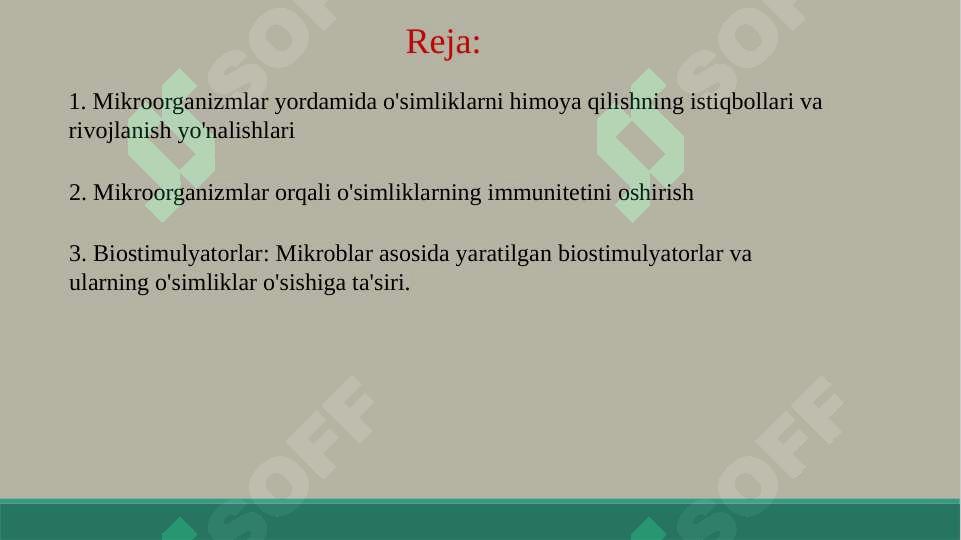 Reja:

1. Mikroorganizmlar yordamida o'simliklarni himoya qilishning istiqbollari va rivojlanish yo'nalishlari

2. Mikroorganizmlar orqali o'simliklarning immunitetini oshirish

3. Biostimulyatorlar: Mikroblar asosida yaratilgan biostimulyatorlar va ularning o'simliklar o'sishiga ta'siri.

SOFF SOFF SOFF SOFF